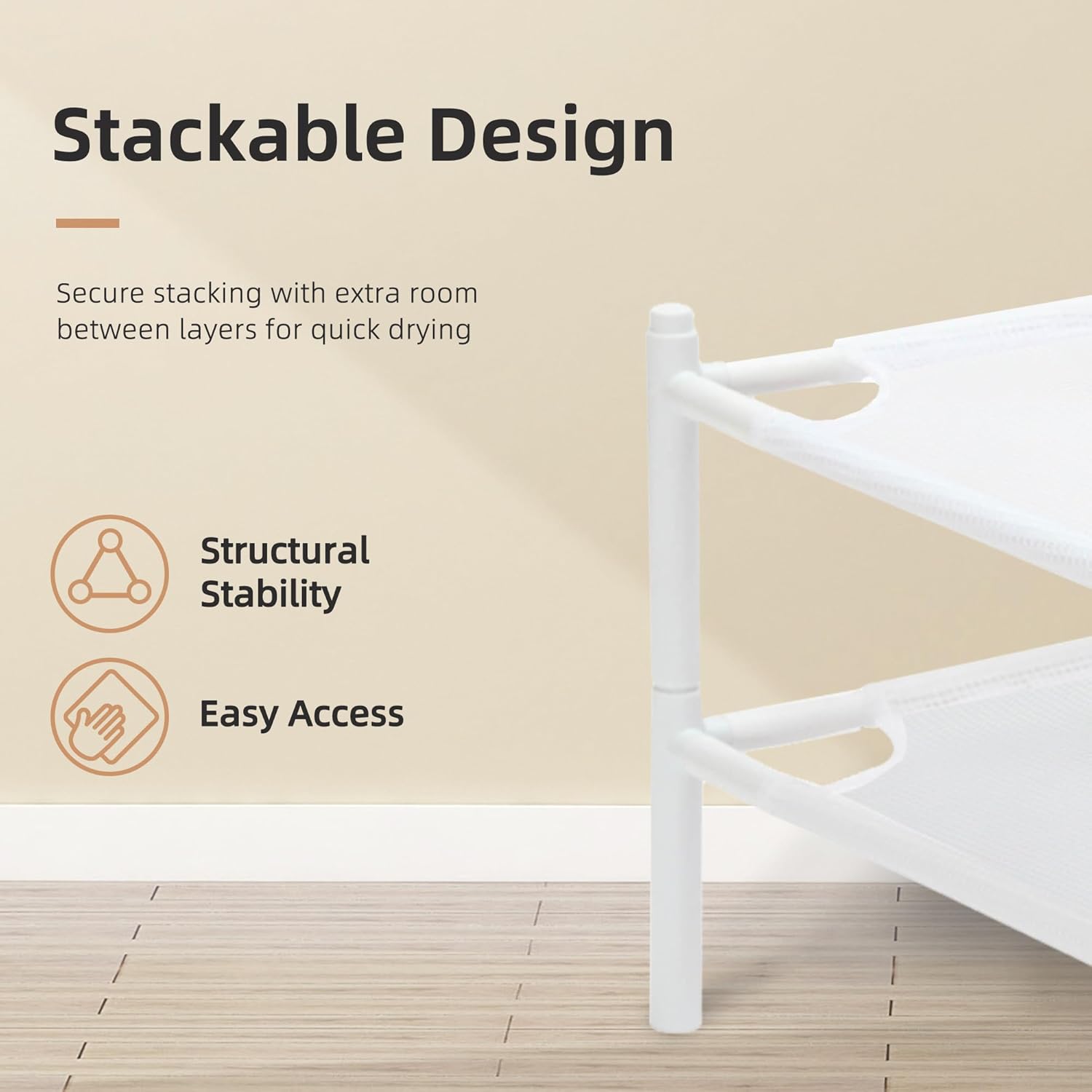 Stackable Design

Secure stacking with extra room between layers for quick drying

Structural Stability

Easy Access